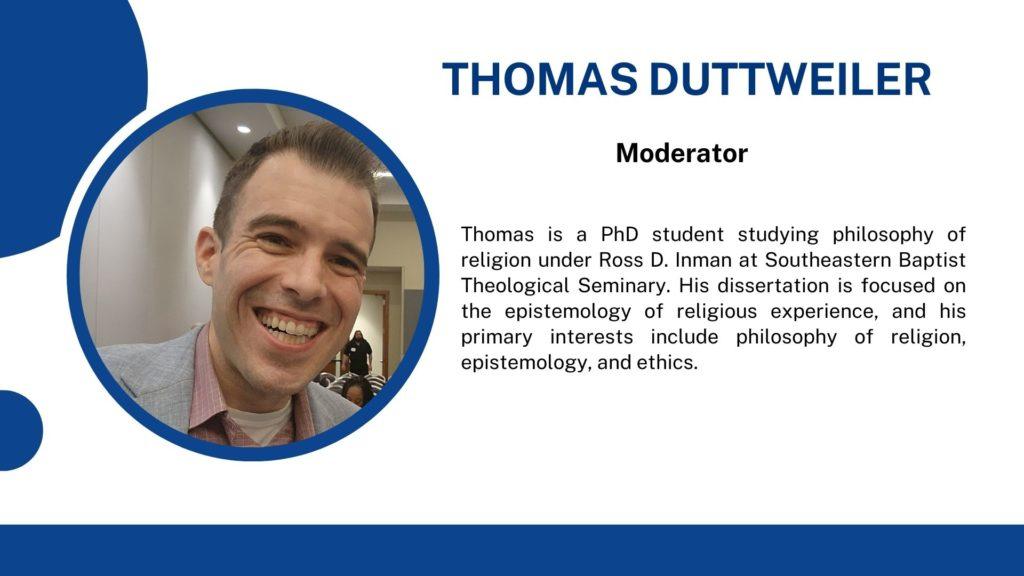 THOMAS DUTTWEILER

Moderator

Thomas is a PhD student studying philosophy of religion under Ross D. Inman at Southeastern Baptist Theological Seminary. His dissertation is focused on the epistemology of religious experience, and his primary interests include philosophy of religion, epistemology, and ethics.